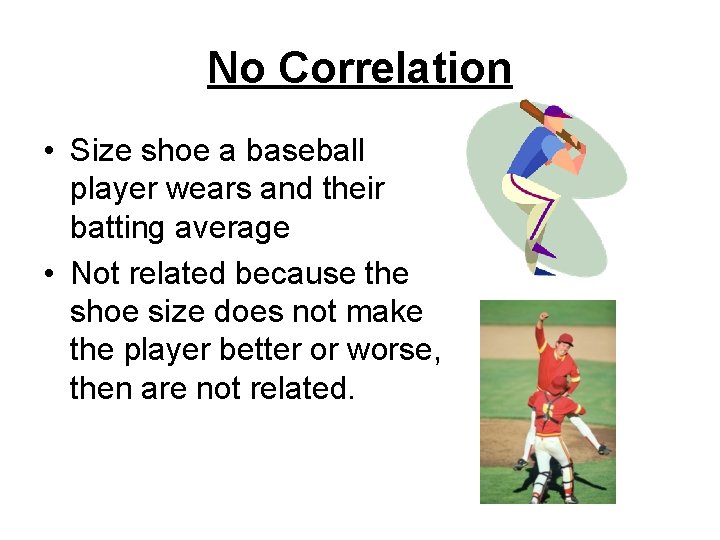 No Correlation

• Size shoe a baseball player wears and their batting average
• Not related because the shoe size does not make the player better or worse, then are not related.